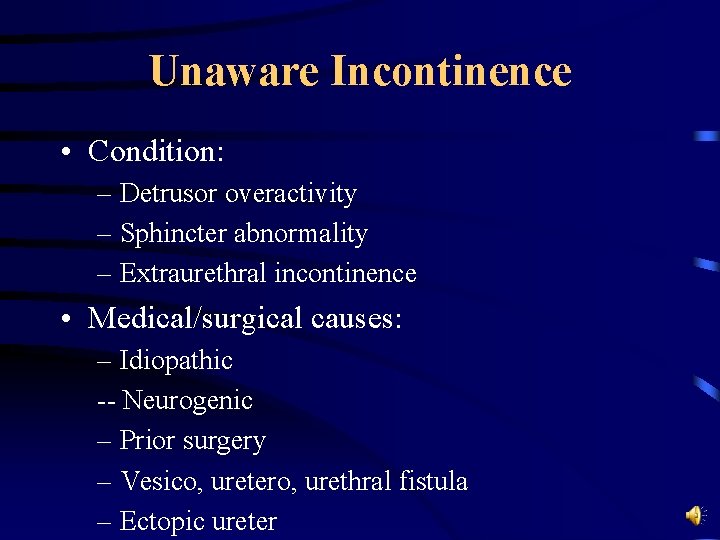 Unaware Incontinence

• Condition:
– Detrusor overactivity
– Sphincter abnormality
– Extraurethral incontinence

• Medical/surgical causes:
– Idiopathic
-- Neurogenic
– Prior surgery
– Vesico, uretero, urethral fistula
– Ectopic ureter